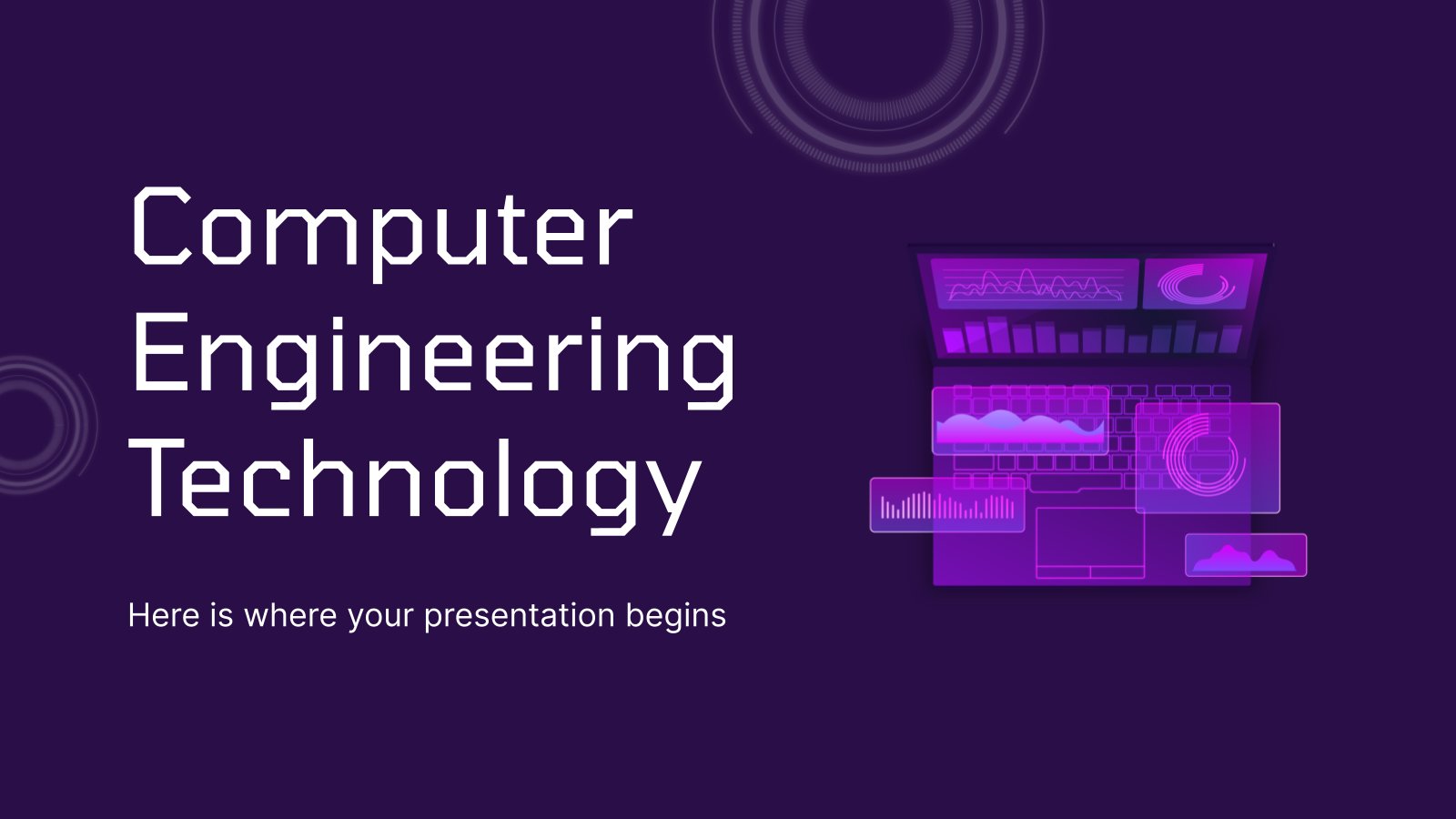 Computer Engineering Technology

Here is where your presentation begins